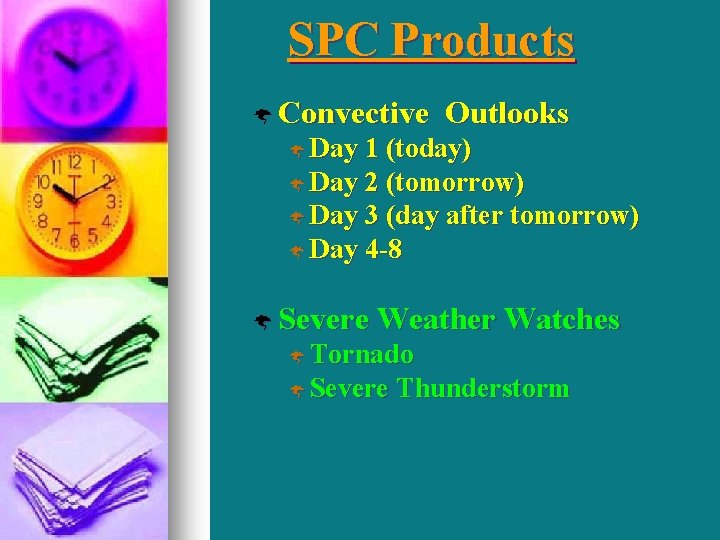 SPC Products

Convective Outlooks
Day 1 (today)
Day 2 (tomorrow)
Day 3 (day after tomorrow)
Day 4-8

Severe Weather Watches
Tornado
Severe Thunderstorm